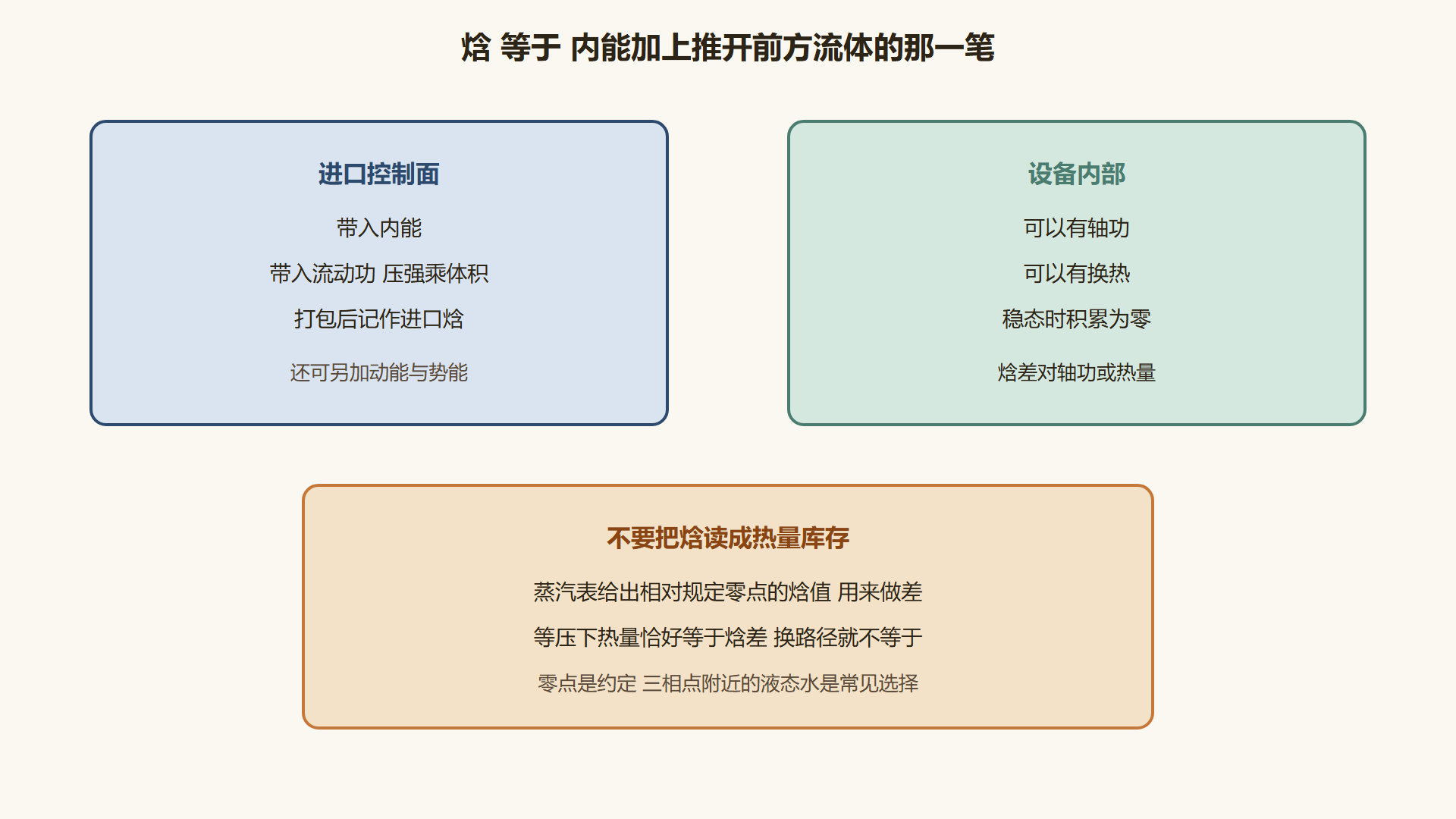 焓 等于 内能加上推开前方流体的那一笔

进口控制面

带入内能

带入流动功 压强乘体积

打包后记作进口焓

还可另加动能与势能

设备内部

可以有轴功

可以有换热

稳态时积累为零

焓差对轴功或热量

不要把焓读成热量库存

蒸汽表给出相对规定零点的焓值 用来做差

等压下热量恰好等于焓差 换路径就不等于

零点是约定 三相点附近的液态水是常见选择